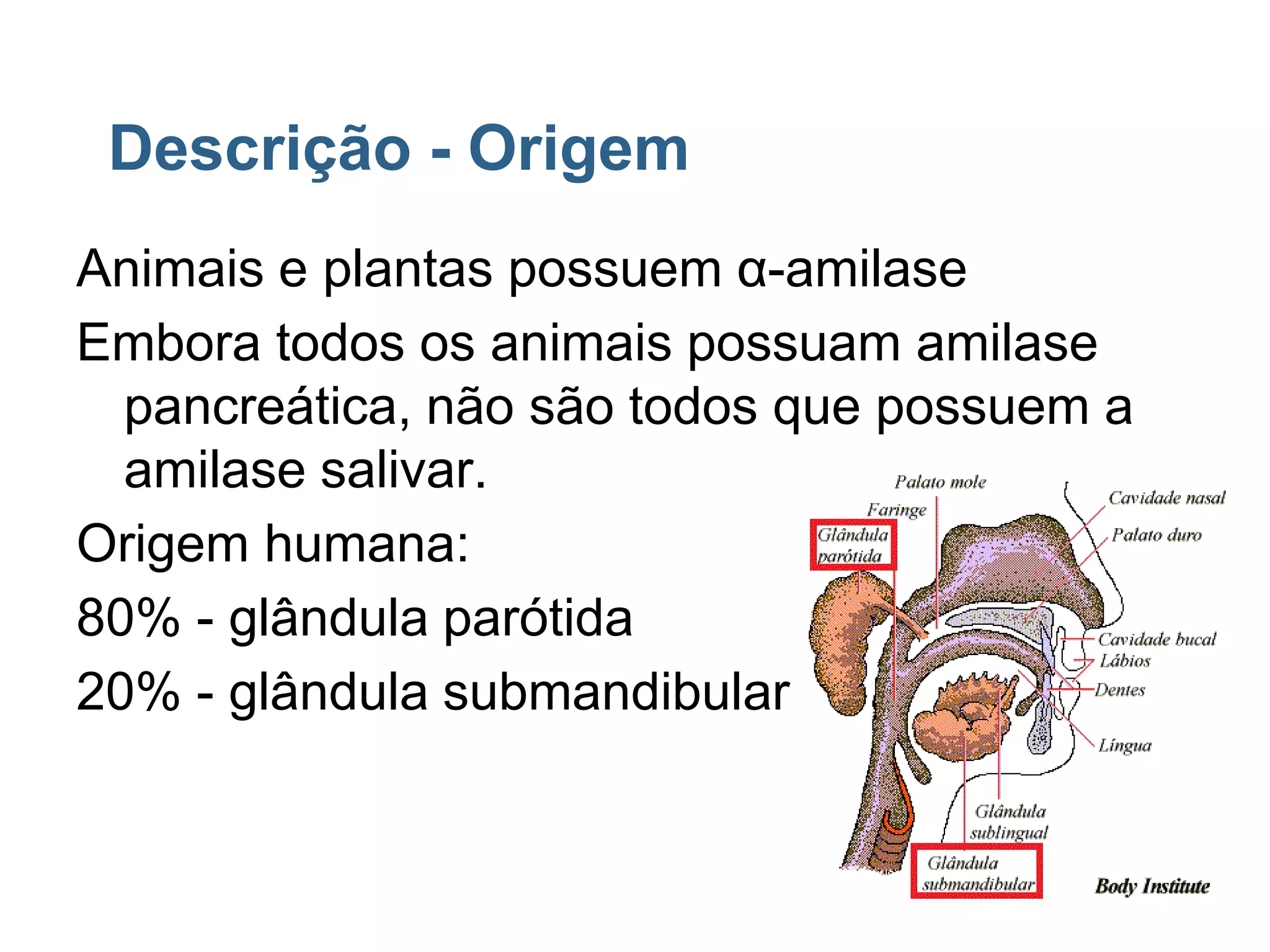 Descrição - Origem

Animais e plantas possuem α-amilase

Embora todos os animais possuam amilase pancreática, não são todos que possuem a amilase salivar.

Origem humana:

80% - glândula parótida

20% - glândula submandibular

Palato mole
Faringe
Glândula parótida
Cavidade nasal
Palato duro
Cavidade bucal
Lábios
Dentes
Língua
Glândula sublingual
Glândula submandibular
Body Institute